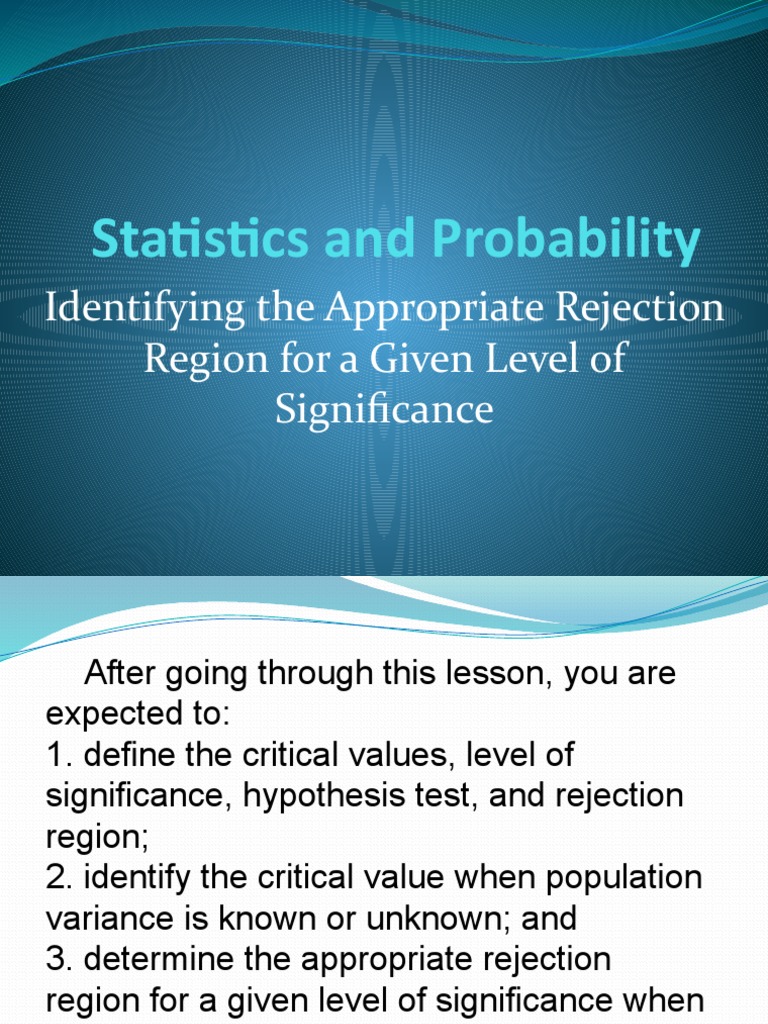 Statistics and Probability

Identifying the Appropriate Rejection Region for a Given Level of Significance

After going through this lesson, you are expected to:
1. define the critical values, level of significance, hypothesis test, and rejection region;
2. identify the critical value when population variance is known or unknown; and
3. determine the appropriate rejection region for a given level of significance when